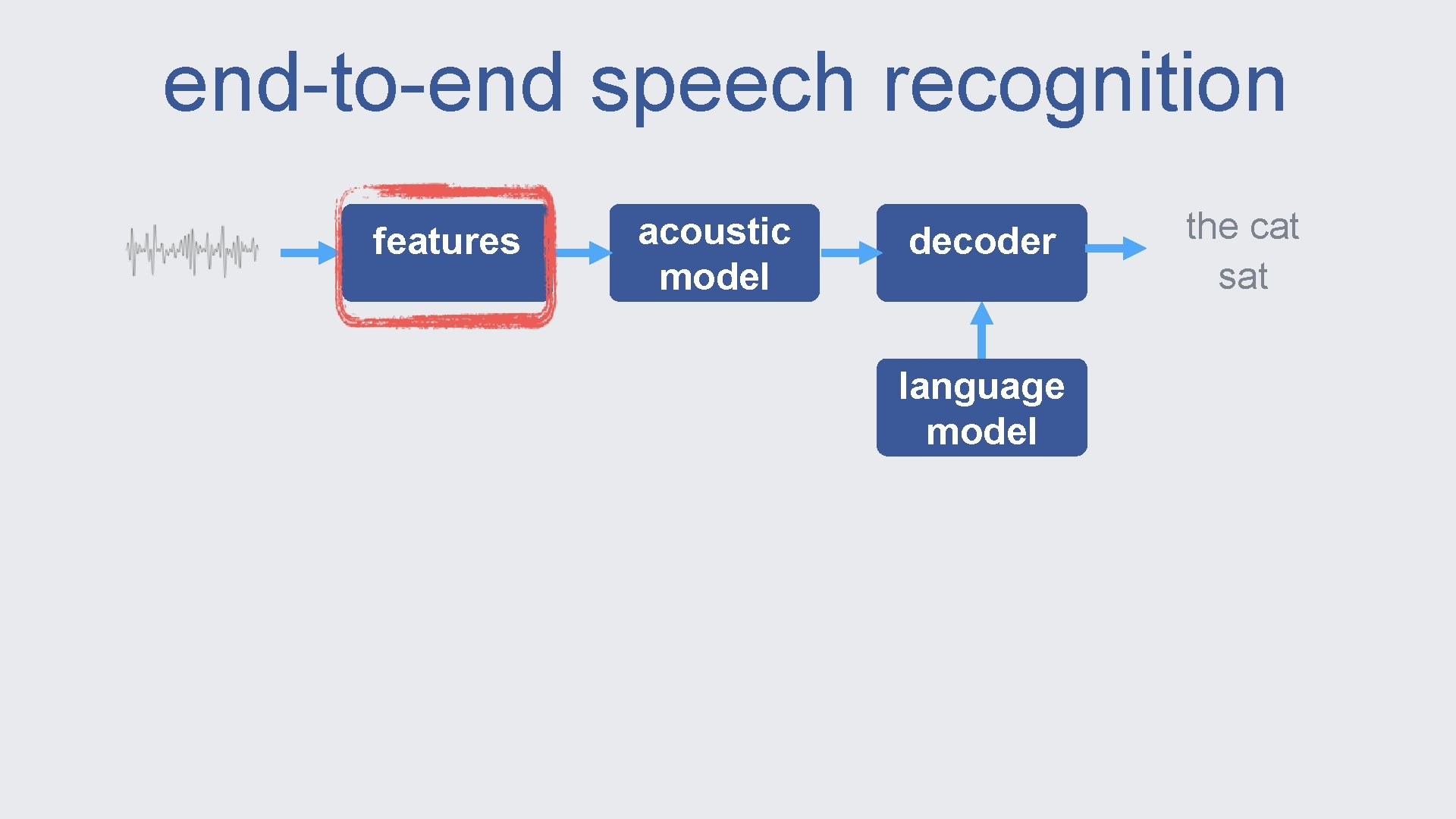 end-to-end speech recognition

features

acoustic model

decoder

the cat sat

language model